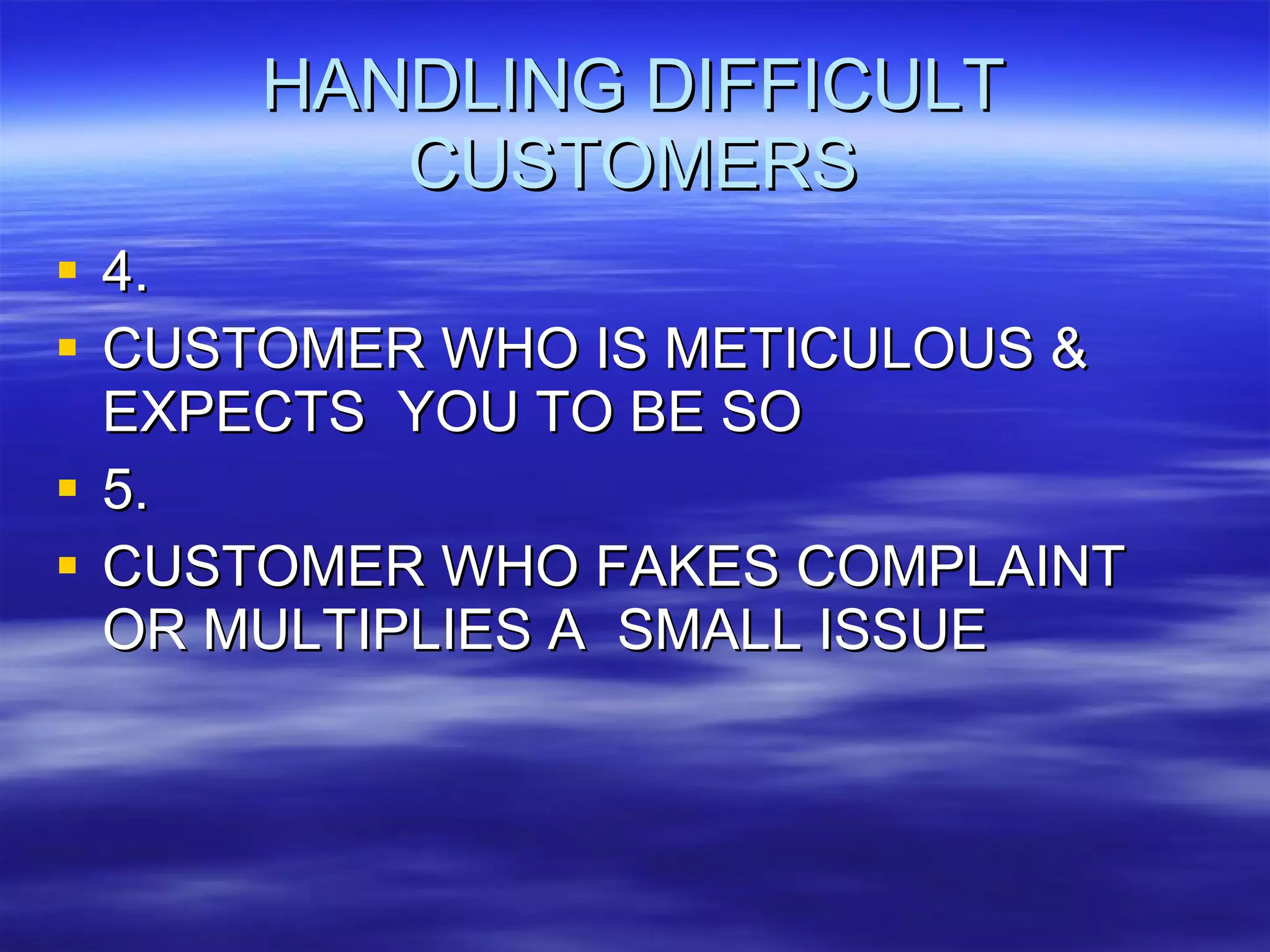 HANDLING DIFFICULT CUSTOMERS

- 4.
- CUSTOMER WHO IS METICULOUS & EXPECTS YOU TO BE SO
- 5.
- CUSTOMER WHO FAKES COMPLAINT OR MULTIPLIES A SMALL ISSUE